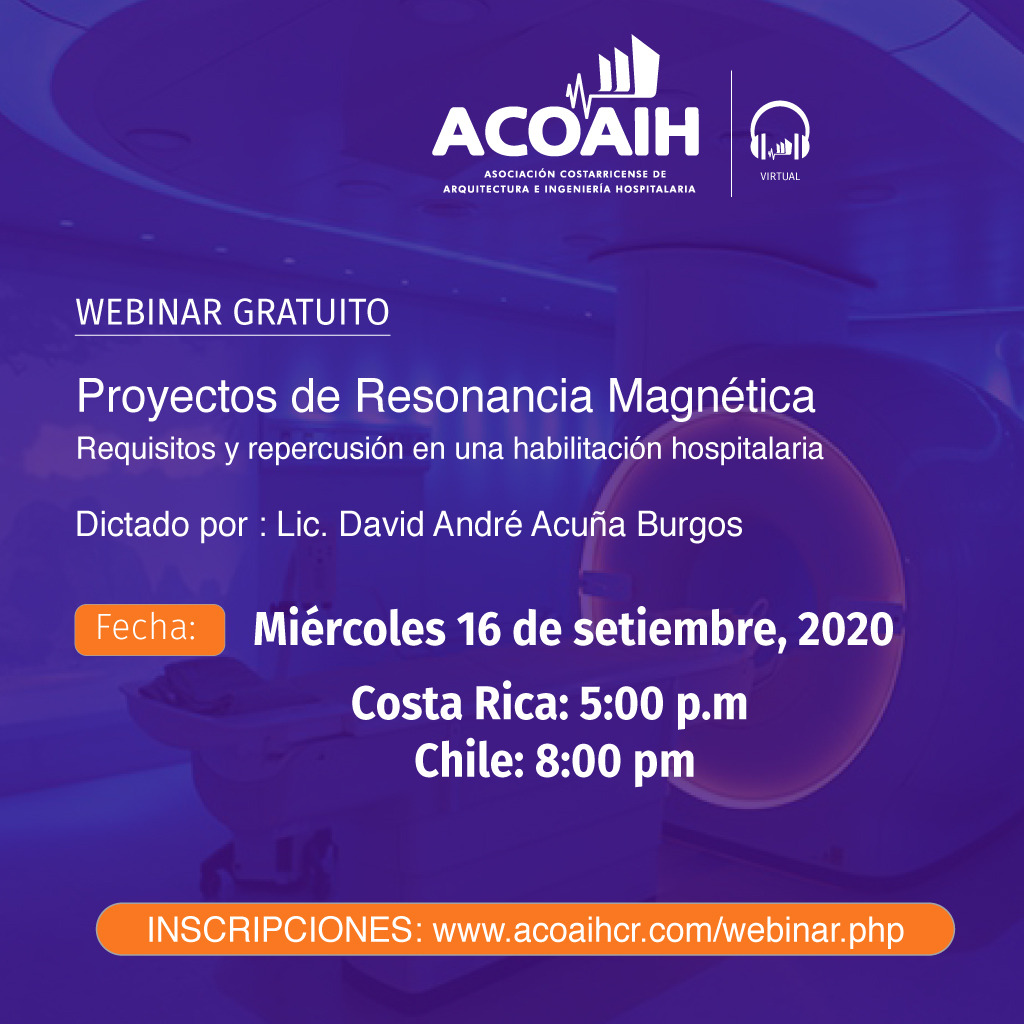 ACOAIH
ASOCIACIÓN COSTARRICENSE DE ARQUITECTURA E INGENIERÍA HOSPITALARIA

VIRTUAL

WEBINAR GRATUITO

Proyectos de Resonancia Magnética
Requisitos y repercusión en una habilitación hospitalaria

Dictado por : Lic. David André Acuña Burgos

Fecha: Miércoles 16 de setiembre, 2020

Costa Rica: 5:00 p.m
Chile: 8:00 pm

INSCRIPCIONES: www.acoaihcr.com/webinar.php